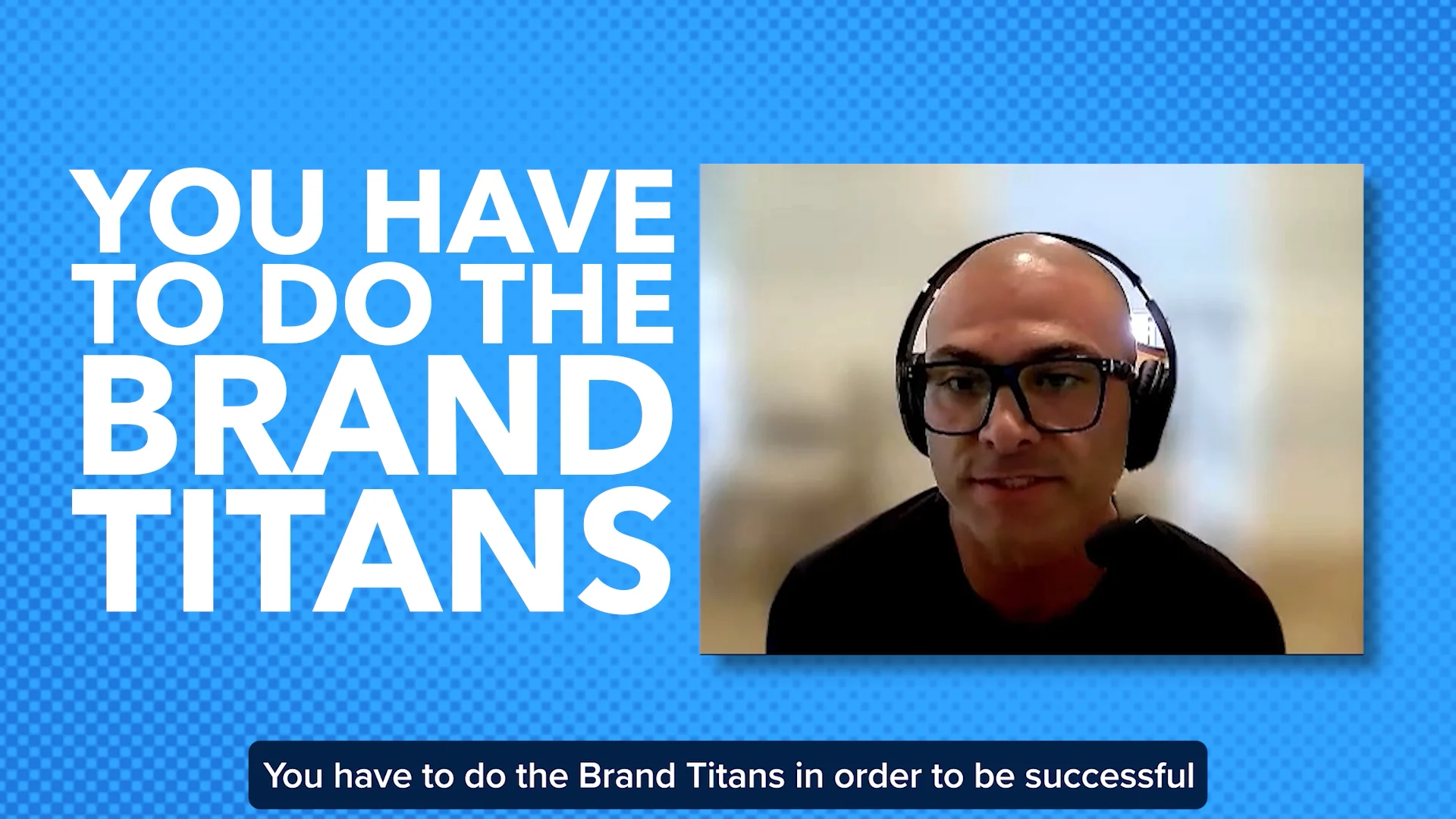 YOU HAVE TO DO THE BRAND TITANS

You have to do the Brand Titans in order to be successful